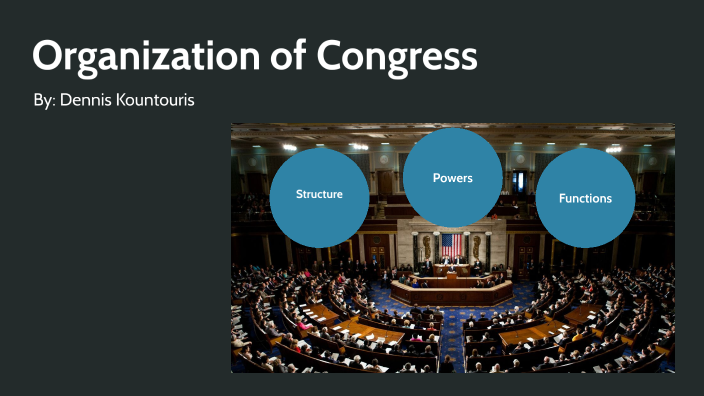 Organization of Congress

By: Dennis Kountouris

Structure

Powers

Functions